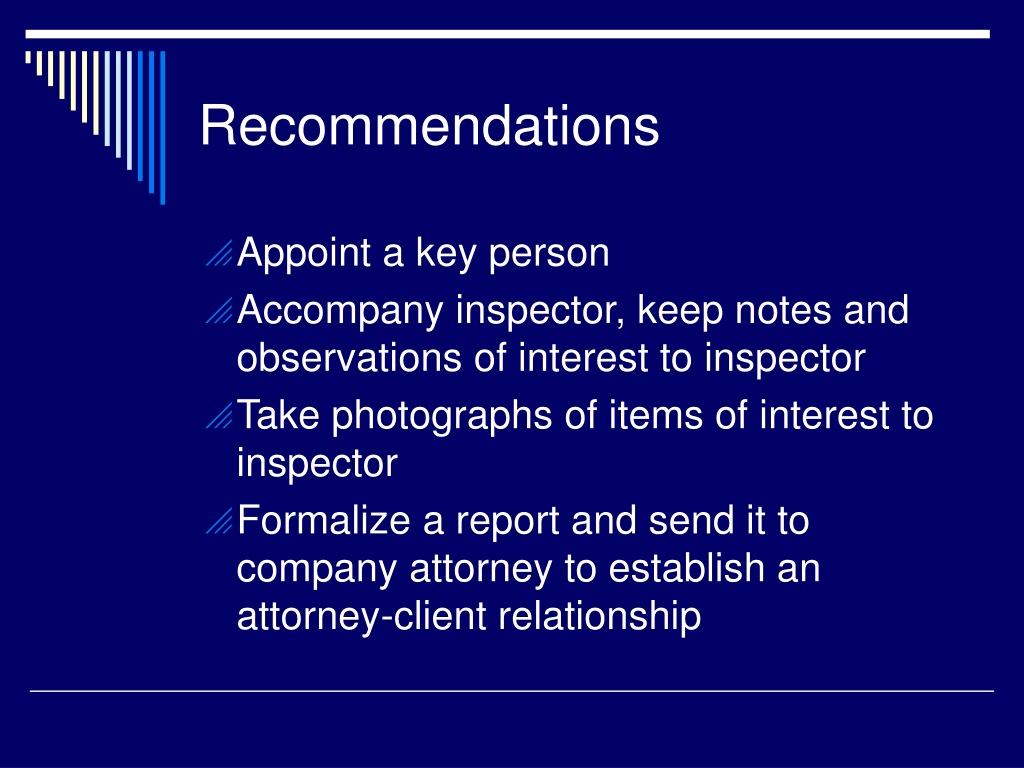 Recommendations

Appoint a key person

Accompany inspector, keep notes and observations of interest to inspector

Take photographs of items of interest to inspector

Formalize a report and send it to company attorney to establish an attorney-client relationship